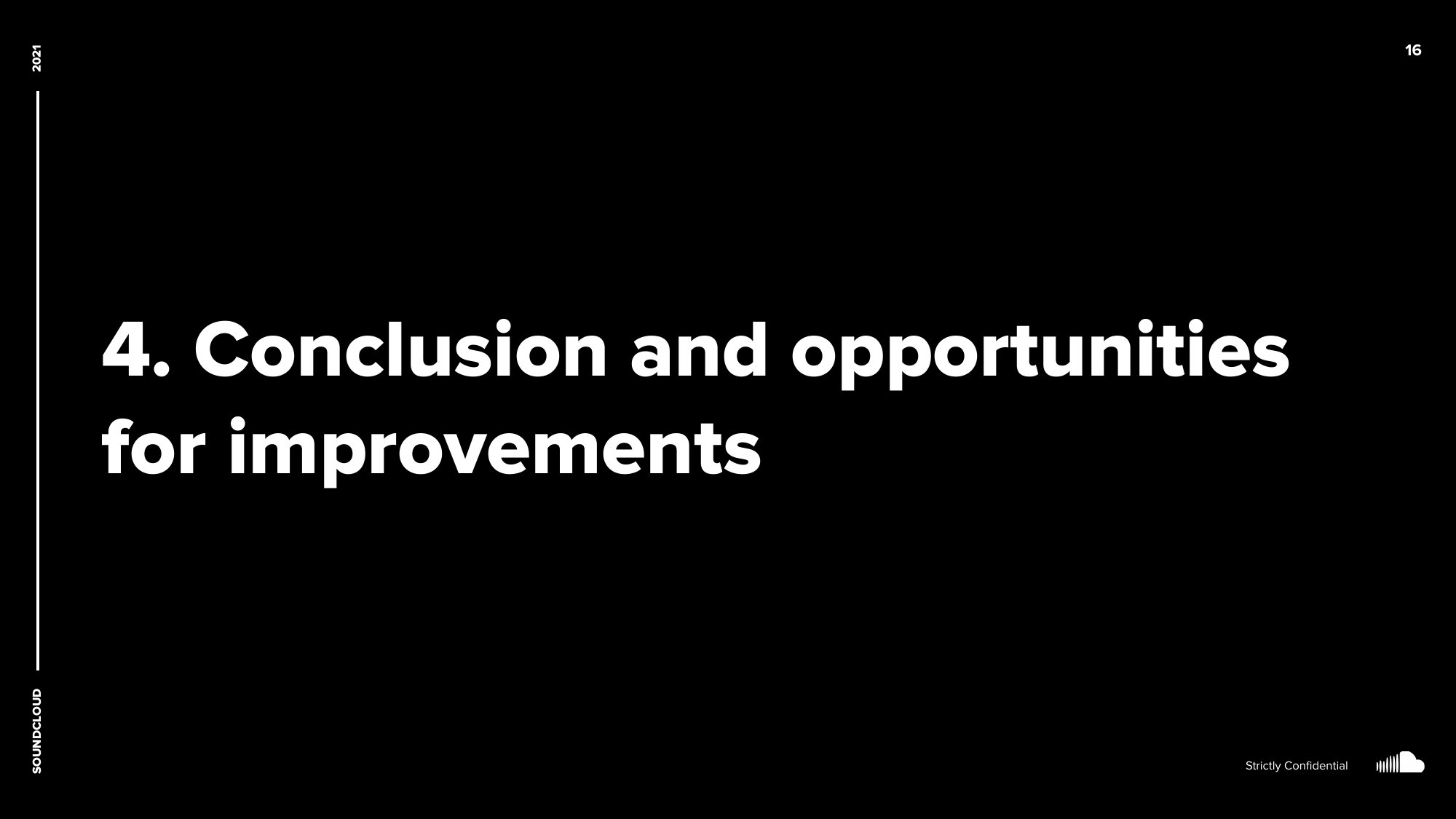 2021

16

4. Conclusion and opportunities for improvements

SOUNDCLOUD

Strictly Confidential